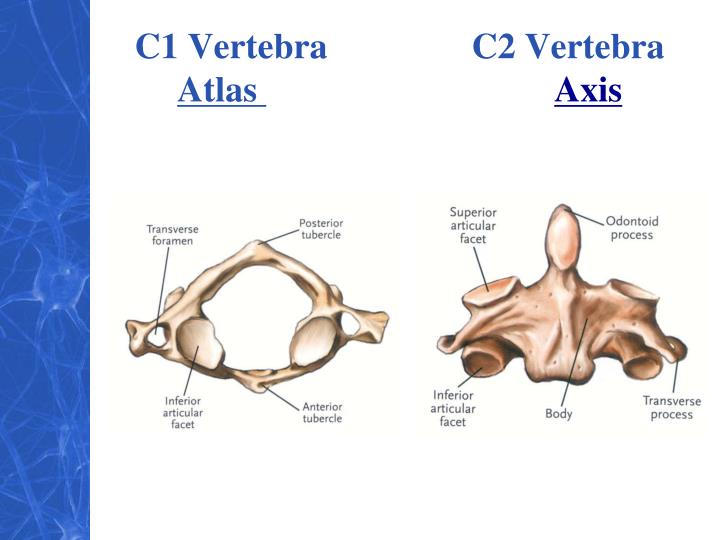 C1 Vertebra
Atlas

C2 Vertebra
Axis

Transverse foramen

Posterior tubercle

Inferior articular facet

Anterior tubercle

Superior articular facet

Odontoid process

Inferior articular facet

Body

Transverse process